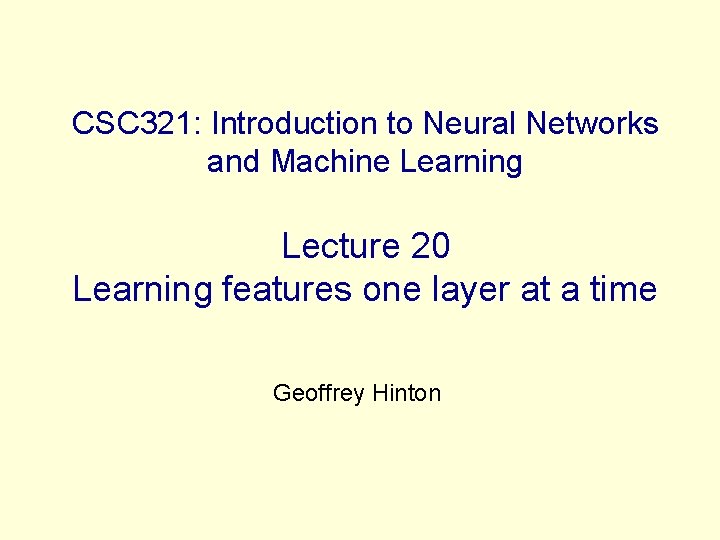 CSC321: Introduction to Neural Networks and Machine Learning

Lecture 20
Learning features one layer at a time

Geoffrey Hinton